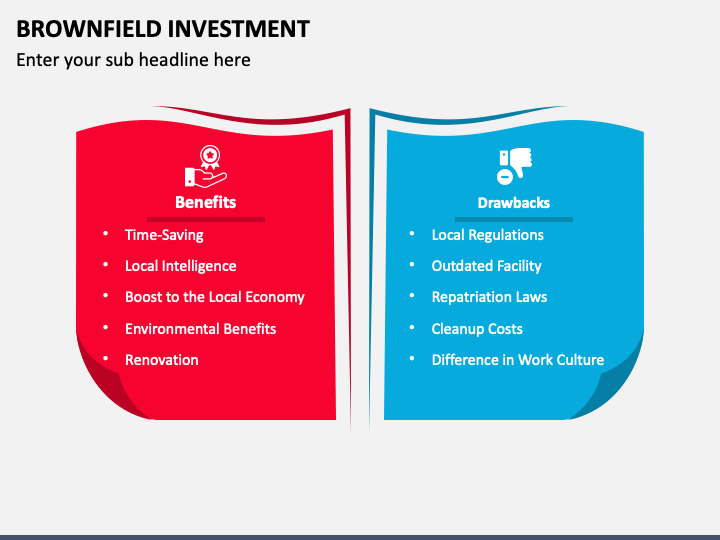 BROWNFIELD INVESTMENT
Enter your sub headline here

Benefits
• Time-Saving
• Local Intelligence
• Boost to the Local Economy
• Environmental Benefits
• Renovation

Drawbacks
• Local Regulations
• Outdated Facility
• Repatriation Laws
• Cleanup Costs
• Difference in Work Culture